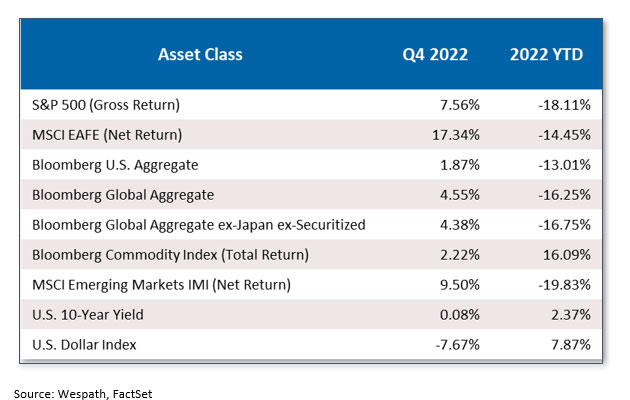 | Asset Class | Q4 2022 | 2022 YTD |
|---|---|---|
| S&P 500 (Gross Return) | 7.56% | -18.11% |
| MSCI EAFE (Net Return) | 17.34% | -14.45% |
| Bloomberg U.S. Aggregate | 1.87% | -13.01% |
| Bloomberg Global Aggregate | 4.55% | -16.25% |
| Bloomberg Global Aggregate ex-Japan ex-Securitized | 4.38% | -16.75% |
| Bloomberg Commodity Index (Total Return) | 2.22% | 16.09% |
| MSCI Emerging Markets IMI (Net Return) | 9.50% | -19.83% |
| U.S. 10-Year Yield | 0.08% | 2.37% |
| U.S. Dollar Index | -7.67% | 7.87% |

Source: Wespath, FactSet